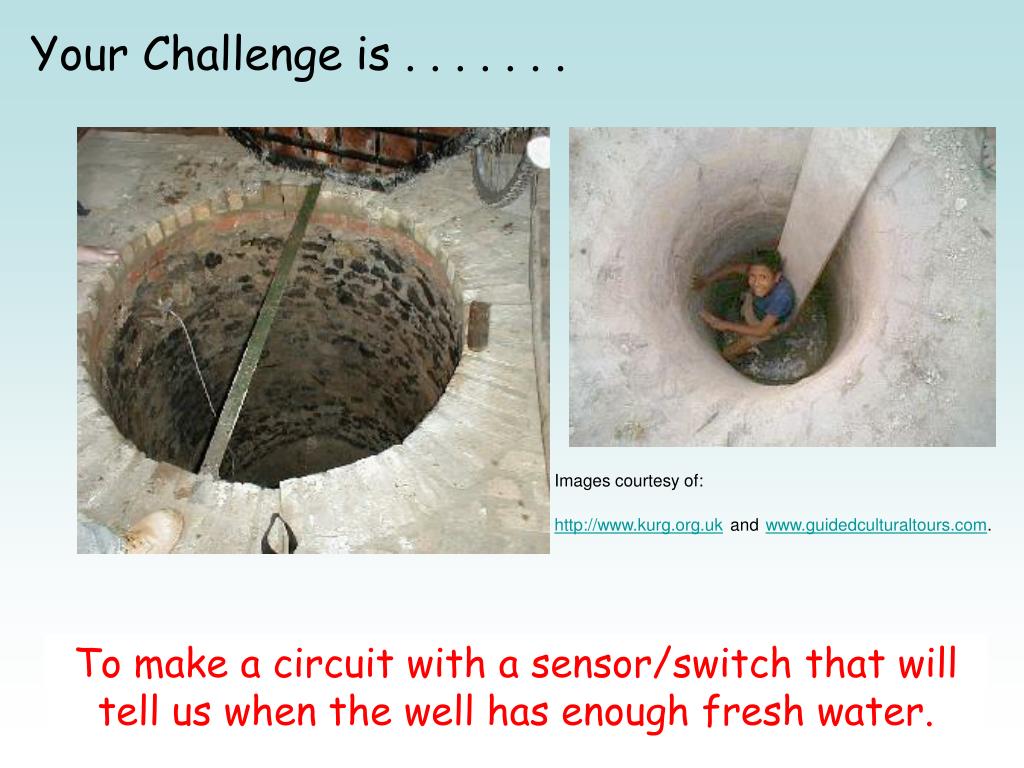 Your Challenge is . . . . . . .

Images courtesy of:

http://www.kurg.org.uk and www.guidedculturaltours.com.

To make a circuit with a sensor/switch that will tell us when the well has enough fresh water.